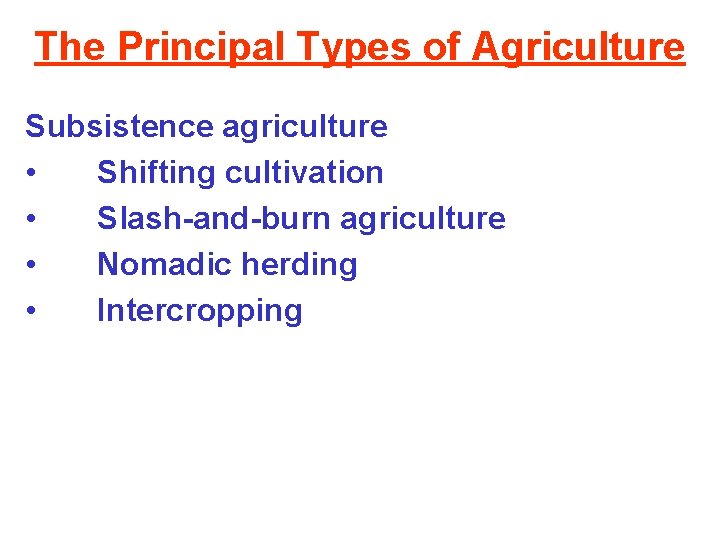 The Principal Types of Agriculture

Subsistence agriculture
• Shifting cultivation
• Slash-and-burn agriculture
• Nomadic herding
• Intercropping